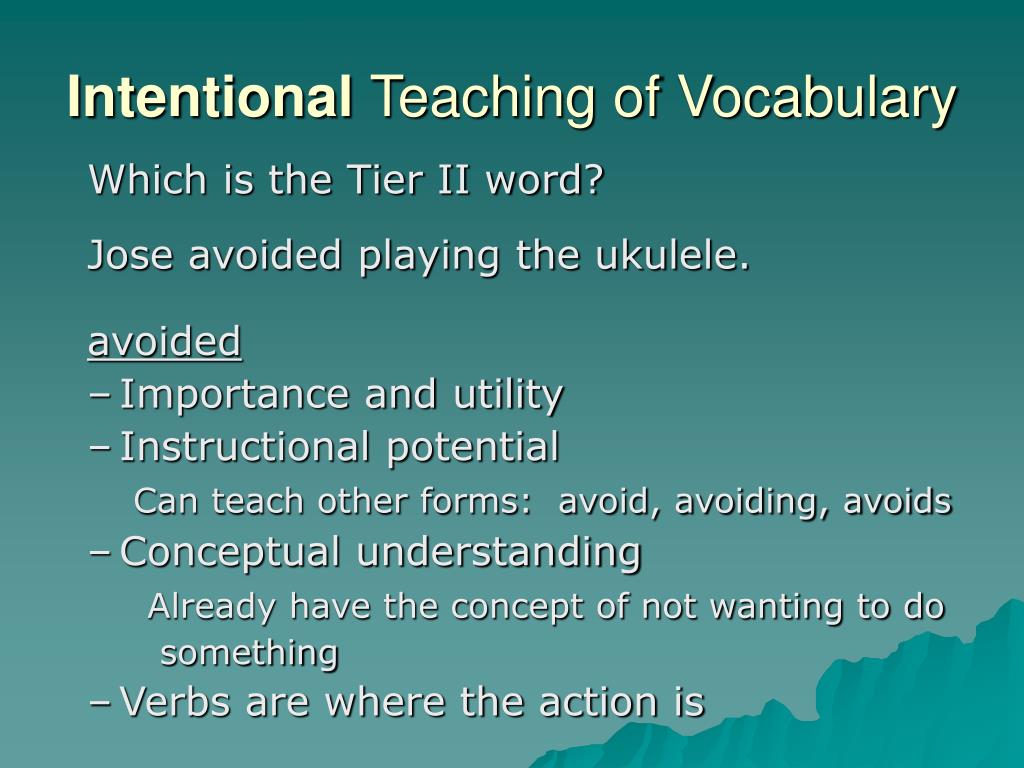 Intentional Teaching of Vocabulary

Which is the Tier II word?

Jose avoided playing the ukulele.

avoided
– Importance and utility
– Instructional potential
Can teach other forms: avoid, avoiding, avoids
– Conceptual understanding
Already have the concept of not wanting to do something
– Verbs are where the action is